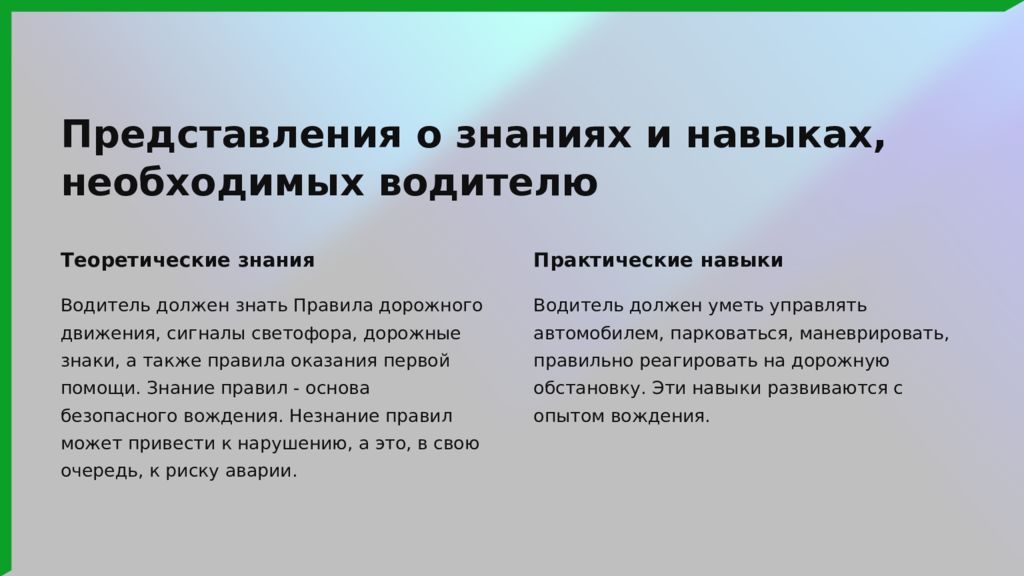 Представления о знаниях и навыках, необходимых водителю

Теоретические знания

Водитель должен знать Правила дорожного движения, сигналы светофора, дорожные знаки, а также правила оказания первой помощи. Знание правил - основа безопасного вождения. Незнание правил может привести к нарушению, а это, в свою очередь, к риску аварии.

Практические навыки

Водитель должен уметь управлять автомобилем, парковаться, маневрировать, правильно реагировать на дорожную обстановку. Эти навыки развиваются с опытом вождения.